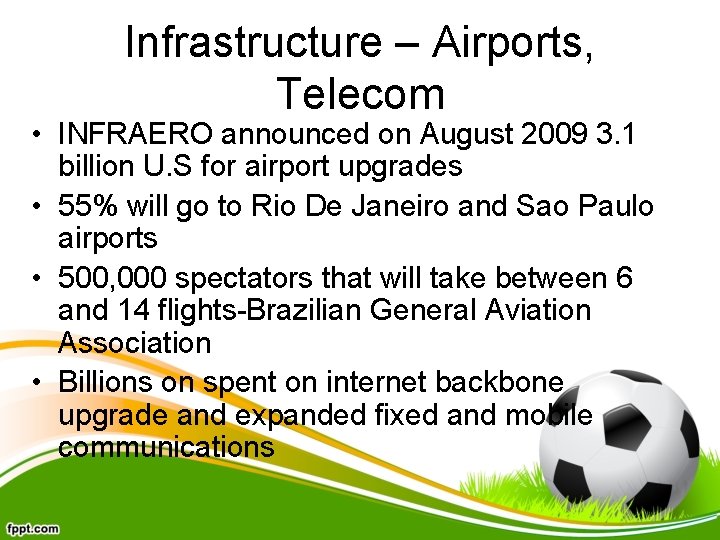 Infrastructure – Airports, Telecom

• INFRAERO announced on August 2009 3.1 billion U.S for airport upgrades
• 55% will go to Rio De Janeiro and Sao Paulo airports
• 500,000 spectators that will take between 6 and 14 flights-Brazilian General Aviation Association
• Billions on spent on internet backbone upgrade and expanded fixed and mobile communications

fppt.com